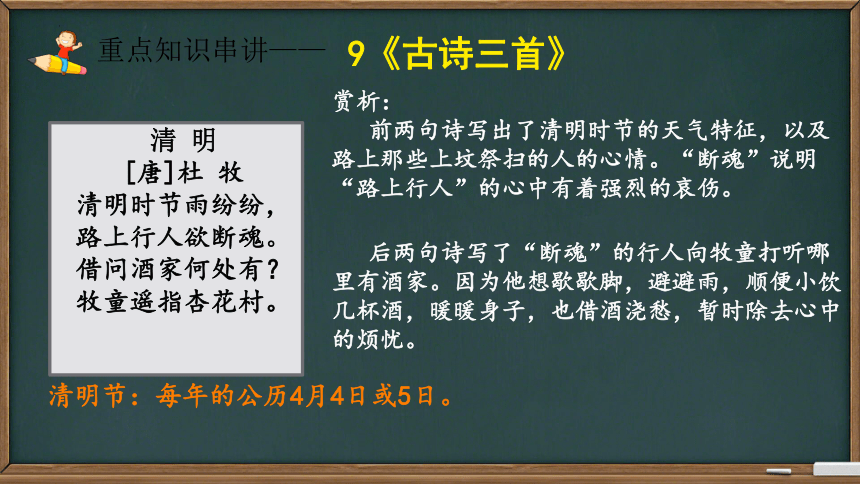 重点知识串讲—— 9《古诗三首》

清 明
[唐]杜 牧
清明时节雨纷纷，
路上行人欲断魂。
借问酒家何处有？
牧童遥指杏花村。

赏析：
前两句诗写出了清明时节的天气特征，以及路上那些上坟祭扫的人的心情。“断魂”说明“路上行人”的心中有着强烈的哀伤。

后两句诗写了“断魂”的行人向牧童打听哪里有酒家。因为他想歇歇脚，避避雨，顺便小饮几杯酒，暖暖身子，也借酒浇愁，暂时除去心中的烦忧。

清明节：每年的公历4月4日或5日。